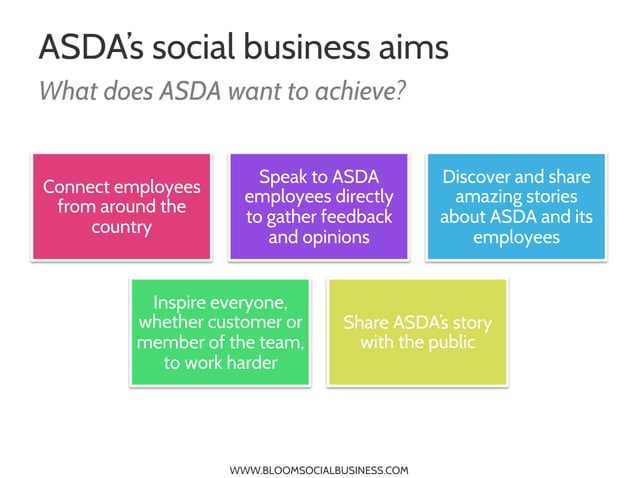 ASDA's social business aims

What does ASDA want to achieve?

Connect employees from around the country

Speak to ASDA employees directly to gather feedback and opinions

Discover and share amazing stories about ASDA and its employees

Inspire everyone, whether customer or member of the team, to work harder

Share ASDA's story with the public

WWW.BLOOMSOCIALBUSINESS.COM